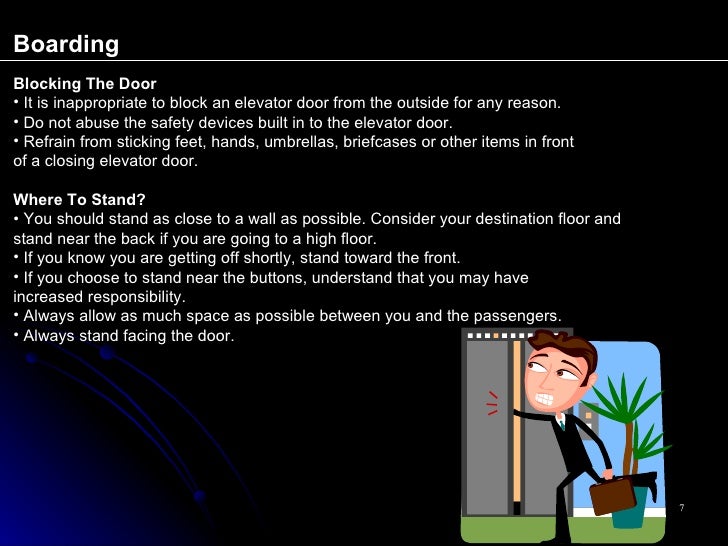 Boarding

Blocking The Door
• It is inappropriate to block an elevator door from the outside for any reason.
• Do not abuse the safety devices built in to the elevator door.
• Refrain from sticking feet, hands, umbrellas, briefcases or other items in front of a closing elevator door.

Where To Stand?
• You should stand as close to a wall as possible. Consider your destination floor and stand near the back if you are going to a high floor.
• If you know you are getting off shortly, stand toward the front.
• If you choose to stand near the buttons, understand that you may have increased responsibility.
• Always allow as much space as possible between you and the passengers.
• Always stand facing the door.

7